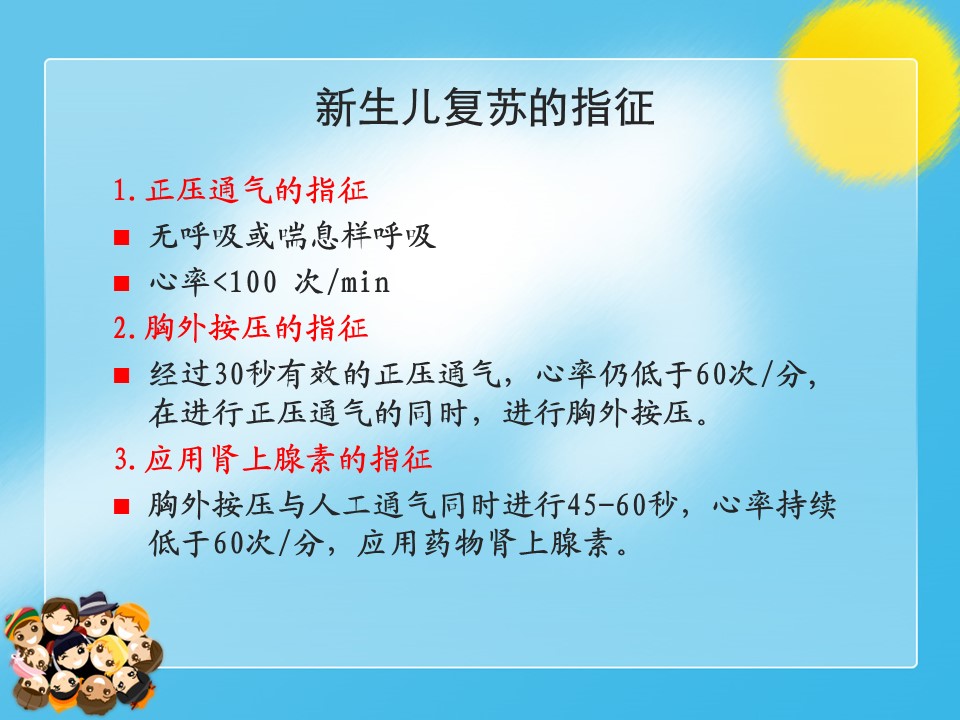 新生儿复苏的指征

1. 正压通气的指征

■ 无呼吸或喘息样呼吸

■ 心率<100 次/min

2. 胸外按压的指征

■ 经过30秒有效的正压通气，心率仍低于60次/分，在进行正压通气的同时，进行胸外按压。

3. 应用肾上腺素的指征

■ 胸外按压与人工通气同时进行45-60秒，心率持续低于60次/分，应用药物肾上腺素。